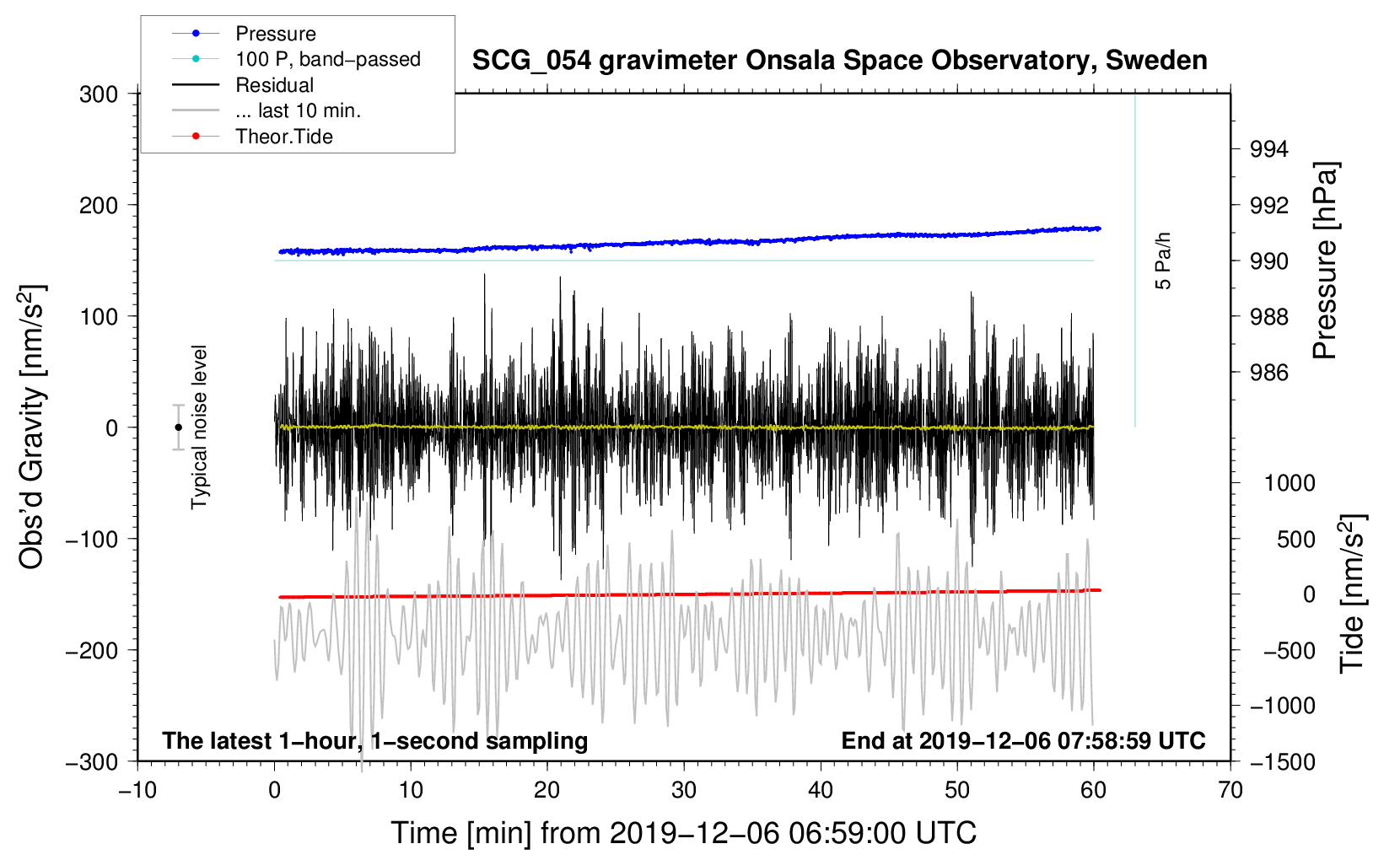 Pressure
100 P, band−passed
Residual
... last 10 min.
Theor.Tide

SCG_054 gravimeter Onsala Space Observatory, Sweden

300
200
100
0
−100
−200
−300

Obs'd Gravity [nm/s$^2$]

Typical noise level

5 Pa/h

994
992
990
988
986

Pressure [hPa]

1000
500
0
−500
−1000
−1500

Tide [nm/s$^2$]

The latest 1−hour, 1−second sampling
End at 2019−12−06 07:58:59 UTC

−10
0
10
20
30
40
50
60
70

Time [min] from 2019−12−06 06:59:00 UTC